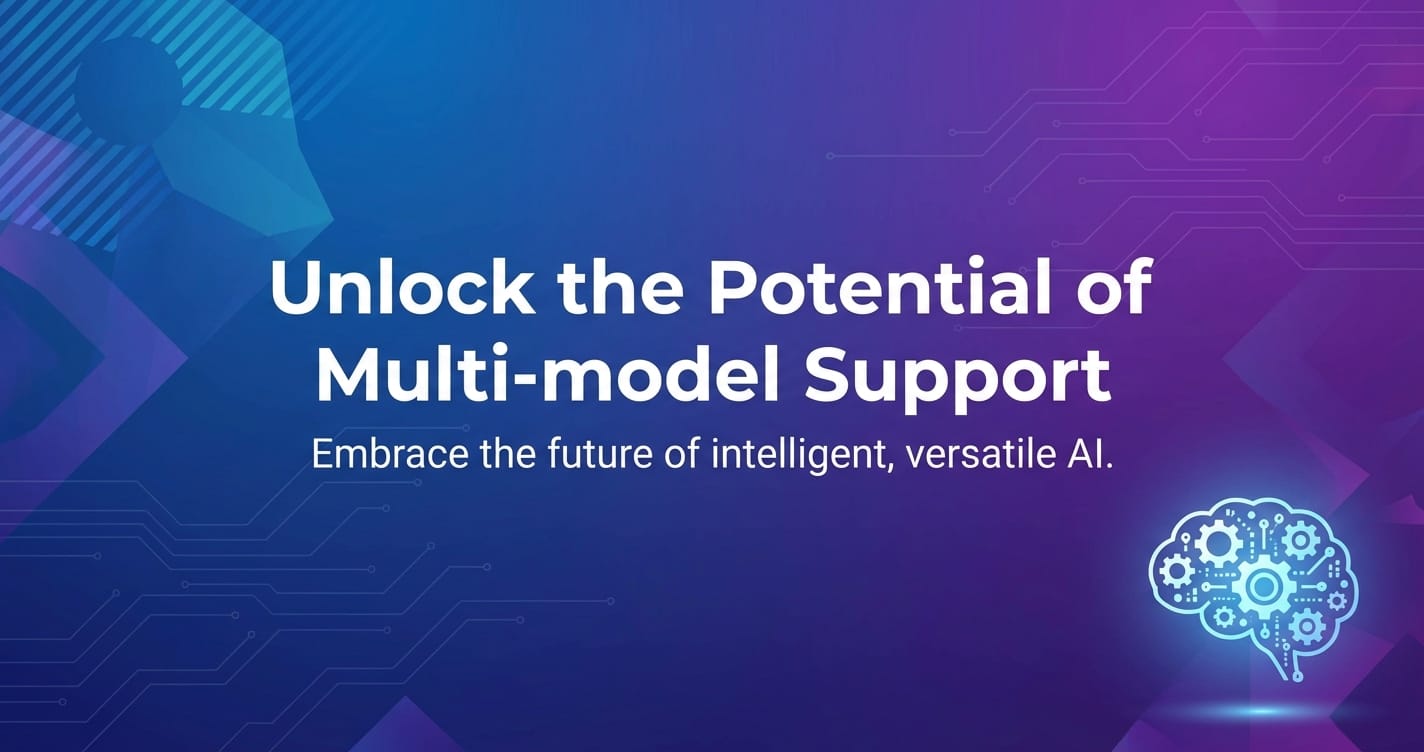 Unlock the Potential of Multi-model Support

Embrace the future of intelligent, versatile AI.